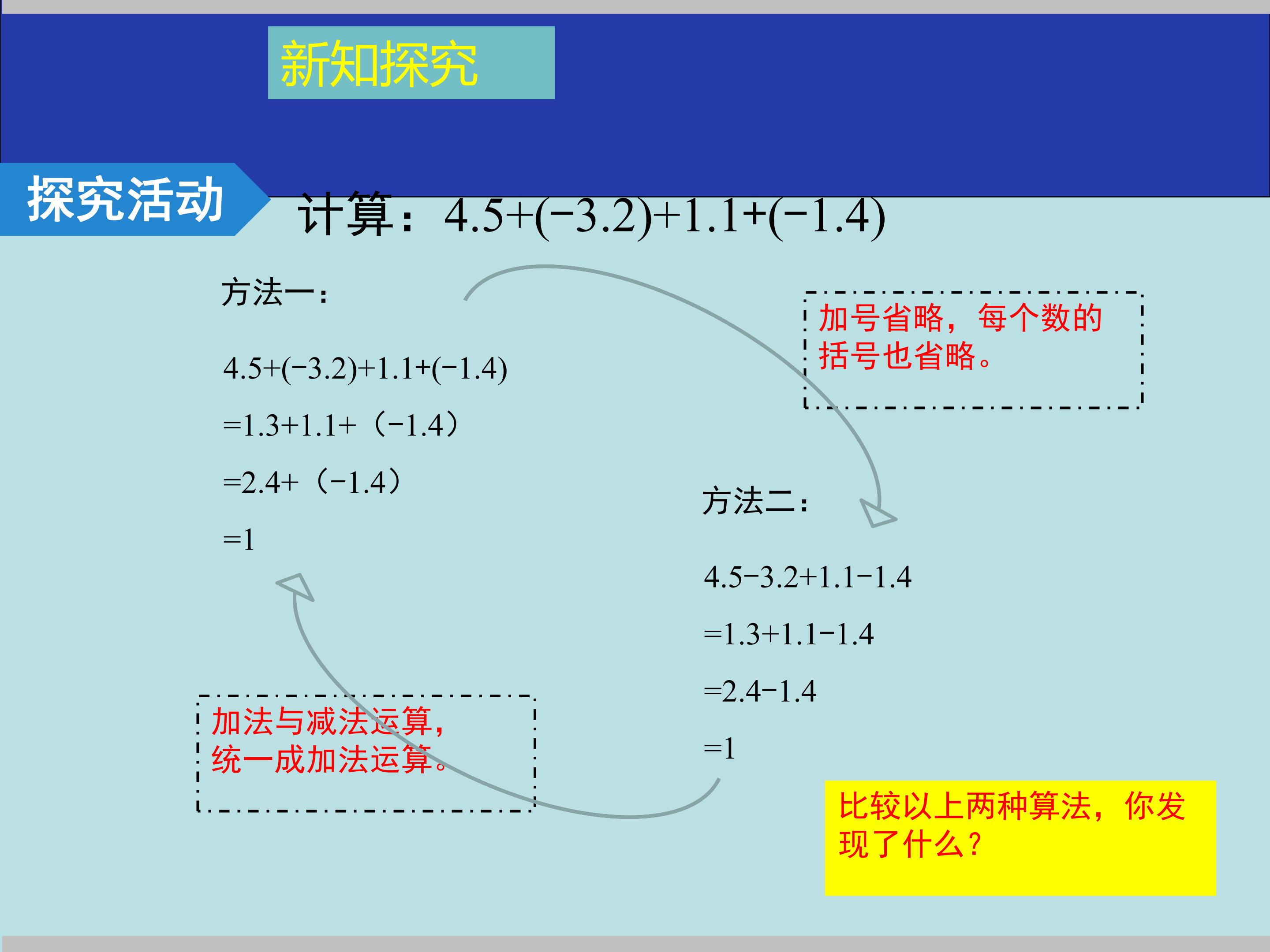 新知探究

探究活动

计算：$4.5+(-3.2)+1.1+(-1.4)$

方法一：

$4.5+(-3.2)+1.1+(-1.4)$

$=1.3+1.1+(-1.4)$

$=2.4+(-1.4)$

$=1$

加号省略，每个数的括号也省略。

方法二：

$4.5-3.2+1.1-1.4$

$=1.3+1.1-1.4$

$=2.4-1.4$

$=1$

加法与减法运算，统一成加法运算。

比较以上两种算法，你发现了什么？